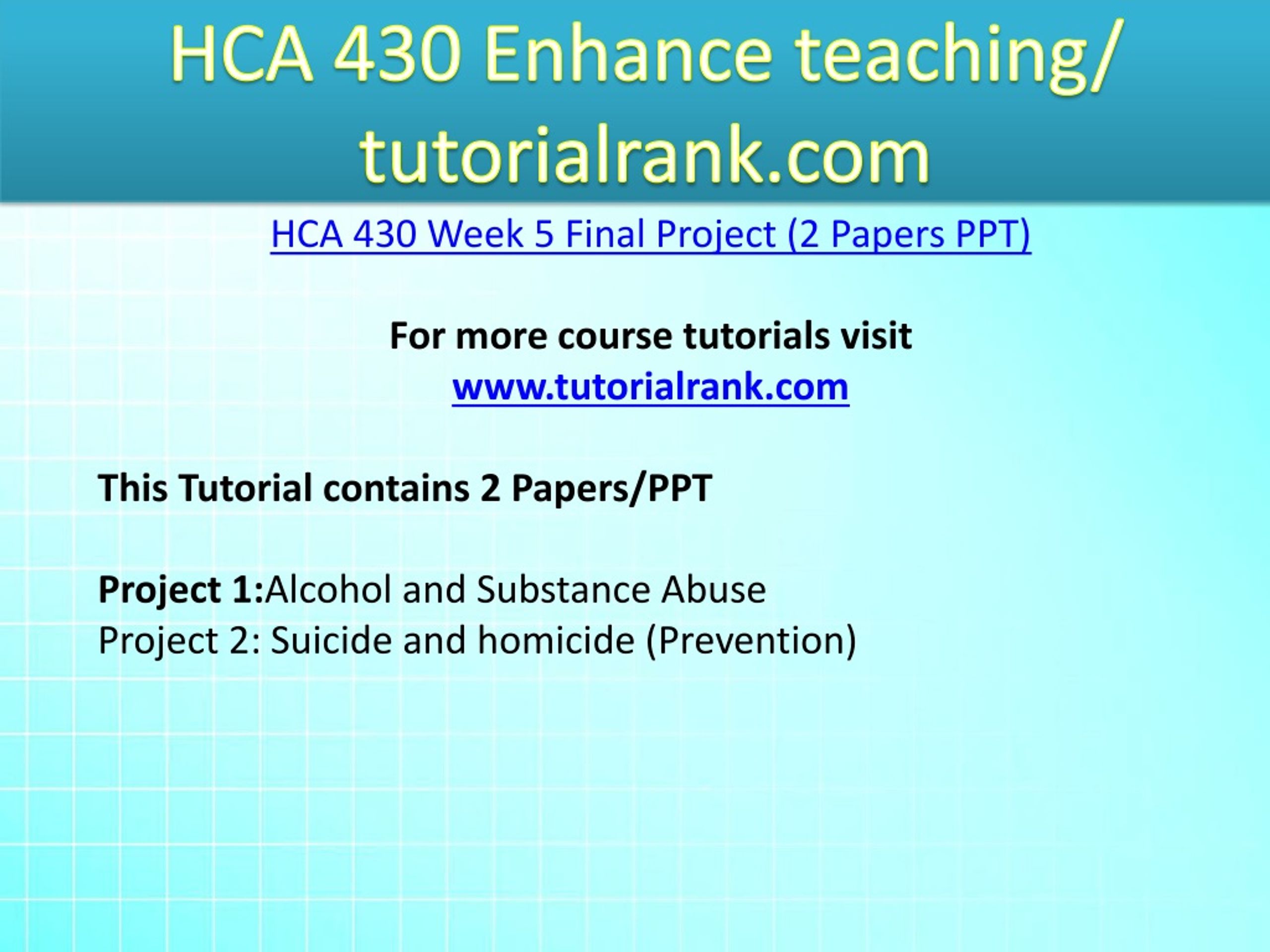 HCA 430 Enhance teaching/ tutorialrank.com

HCA 430 Week 5 Final Project (2 Papers PPT)

For more course tutorials visit
www.tutorialrank.com

This Tutorial contains 2 Papers/PPT

Project 1:Alcohol and Substance Abuse
Project 2: Suicide and homicide (Prevention)